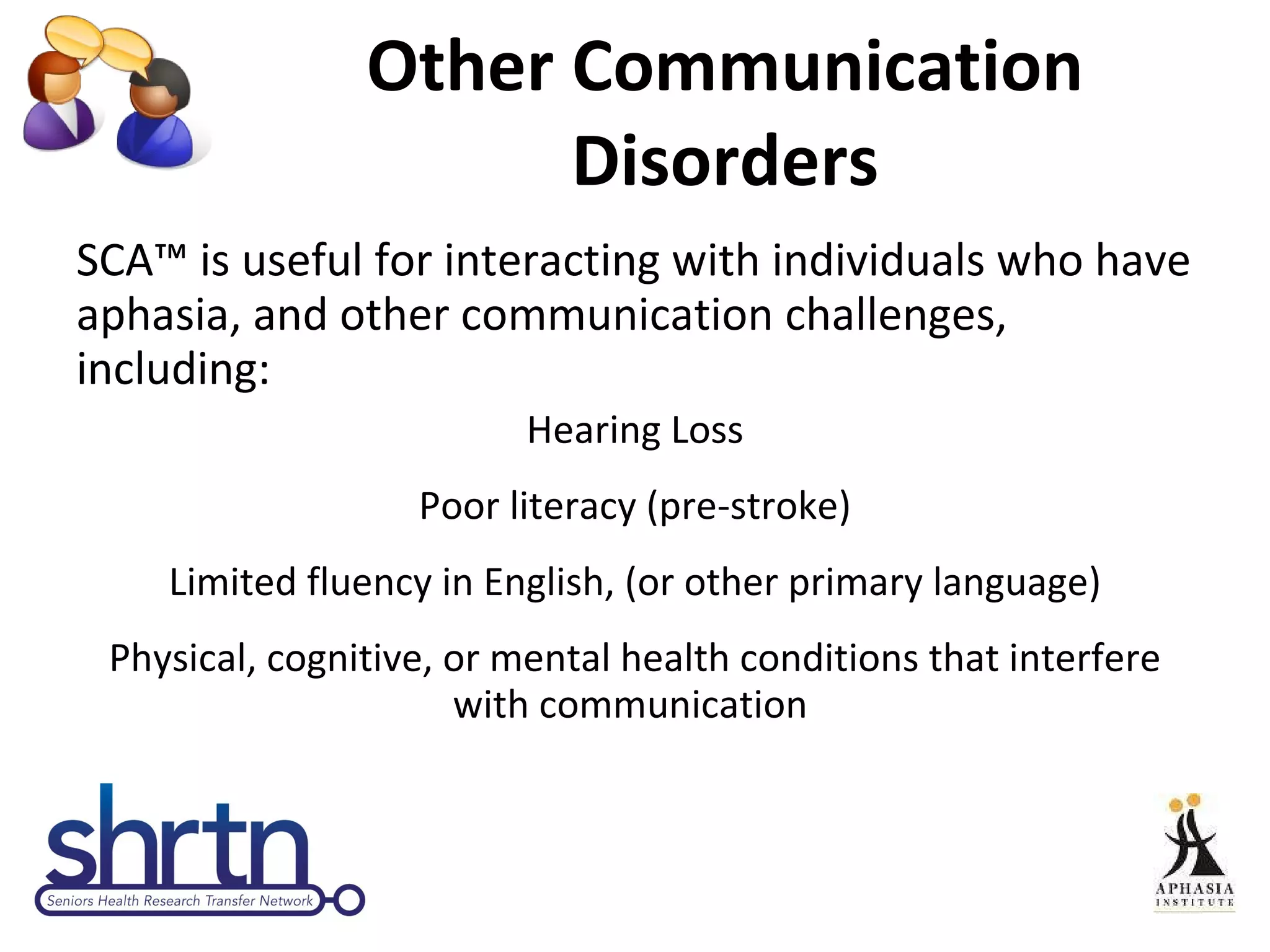 Other Communication Disorders

SCA™ is useful for interacting with individuals who have aphasia, and other communication challenges, including:

Hearing Loss

Poor literacy (pre-stroke)

Limited fluency in English, (or other primary language)

Physical, cognitive, or mental health conditions that interfere with communication

shrtn
Seniors Health Research Transfer Network

APHASIA INSTITUTE